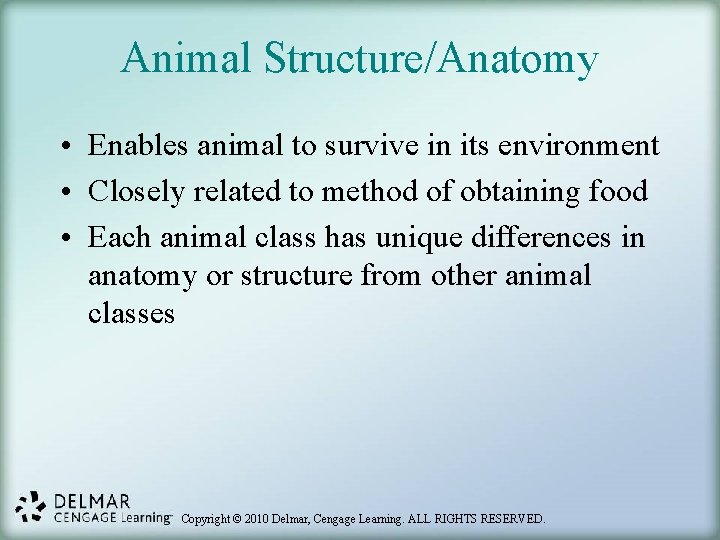 Animal Structure/Anatomy

• Enables animal to survive in its environment
• Closely related to method of obtaining food
• Each animal class has unique differences in anatomy or structure from other animal classes

DELMAR
CENGAGE Learning™ Copyright © 2010 Delmar, Cengage Learning. ALL RIGHTS RESERVED.